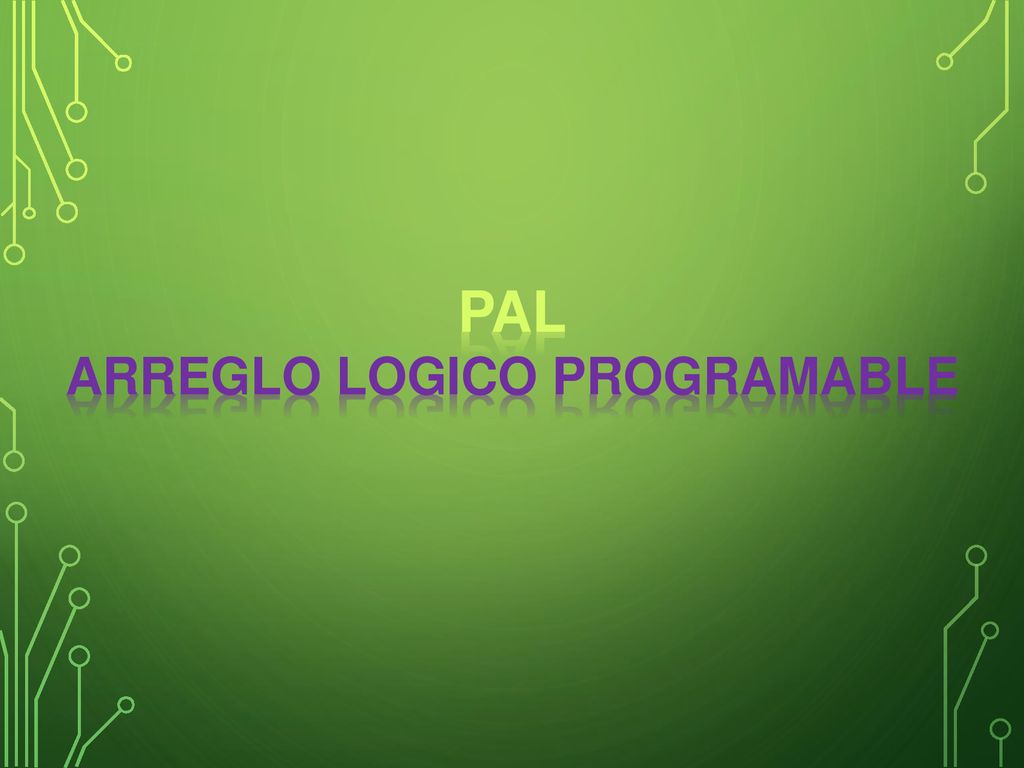 PAL
ARREGLO LOGICO PROGRAMABLE